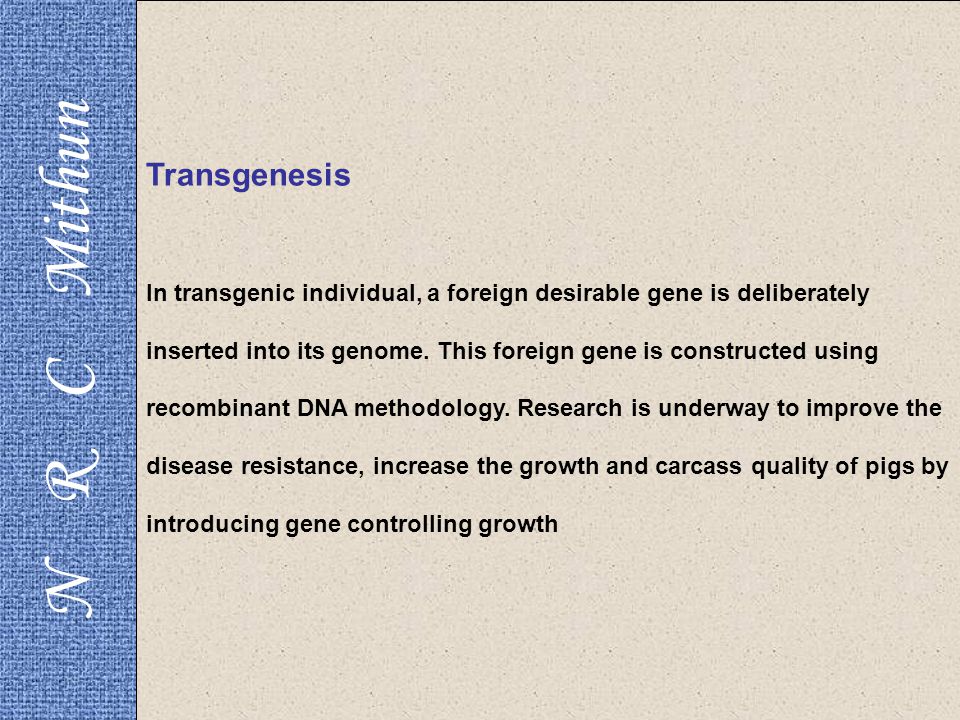 N R C Mithun

Transgenesis

In transgenic individual, a foreign desirable gene is deliberately inserted into its genome. This foreign gene is constructed using recombinant DNA methodology. Research is underway to improve the disease resistance, increase the growth and carcass quality of pigs by introducing gene controlling growth